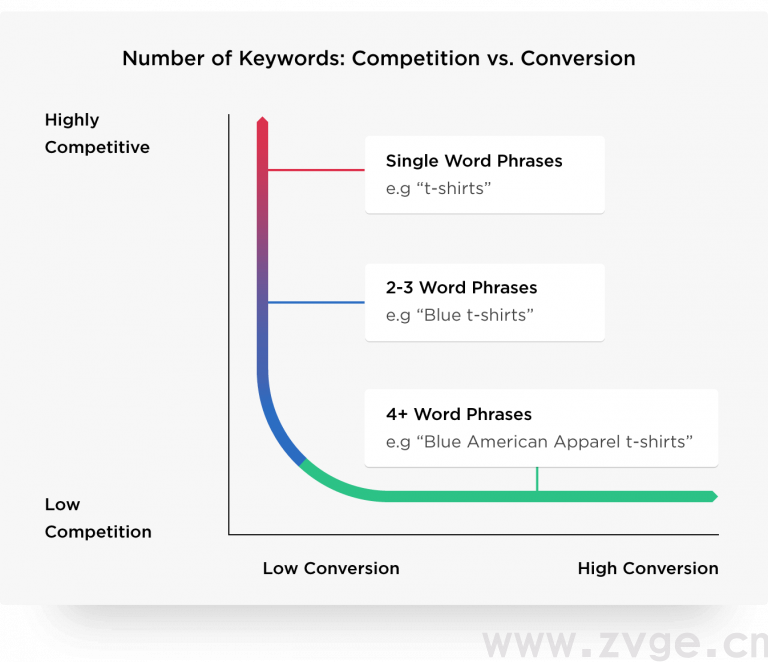 Number of Keywords: Competition vs. Conversion

Highly Competitive

Single Word Phrases
e.g “t-shirts”

2-3 Word Phrases
e.g “Blue t-shirts”

4+ Word Phrases
e.g “Blue American Apparel t-shirts”

Low Competition

Low Conversion

High Conversion

www.zvge.cn